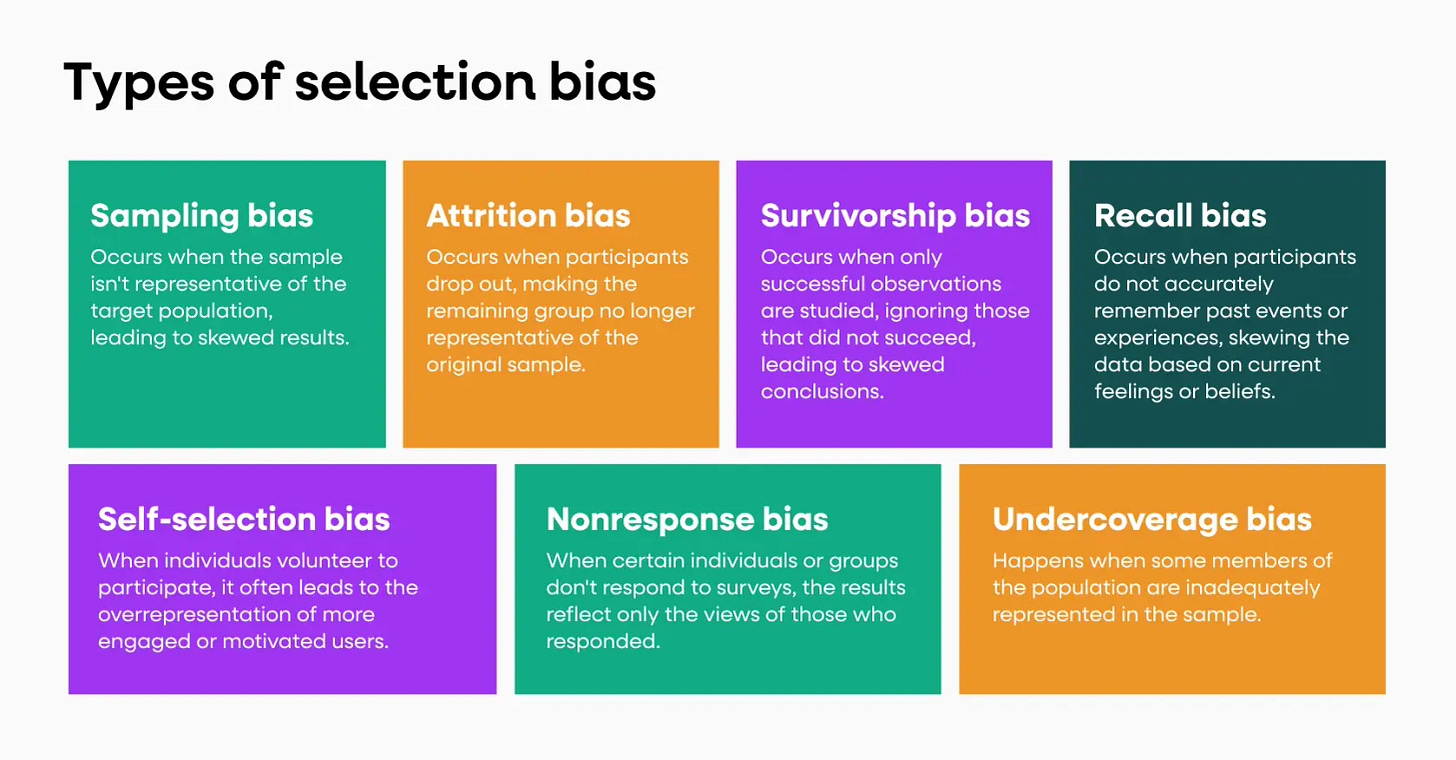 Types of selection bias

Sampling bias
Occurs when the sample isn't representative of the target population, leading to skewed results.

Attrition bias
Occurs when participants drop out, making the remaining group no longer representative of the original sample.

Survivorship bias
Occurs when only successful observations are studied, ignoring those that did not succeed, leading to skewed conclusions.

Recall bias
Occurs when participants do not accurately remember past events or experiences, skewing the data based on current feelings or beliefs.

Self-selection bias
When individuals volunteer to participate, it often leads to the overrepresentation of more engaged or motivated users.

Nonresponse bias
When certain individuals or groups don't respond to surveys, the results reflect only the views of those who responded.

Undercoverage bias
Happens when some members of the population are inadequately represented in the sample.